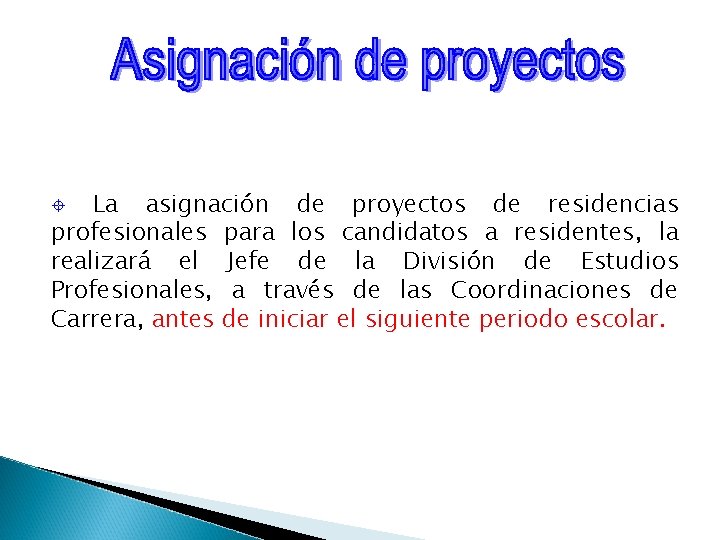 Asignación de proyectos

La asignación de proyectos de residencias profesionales para los candidatos a residentes, la realizará el Jefe de la División de Estudios Profesionales, a través de las Coordinaciones de Carrera, antes de iniciar el siguiente periodo escolar.